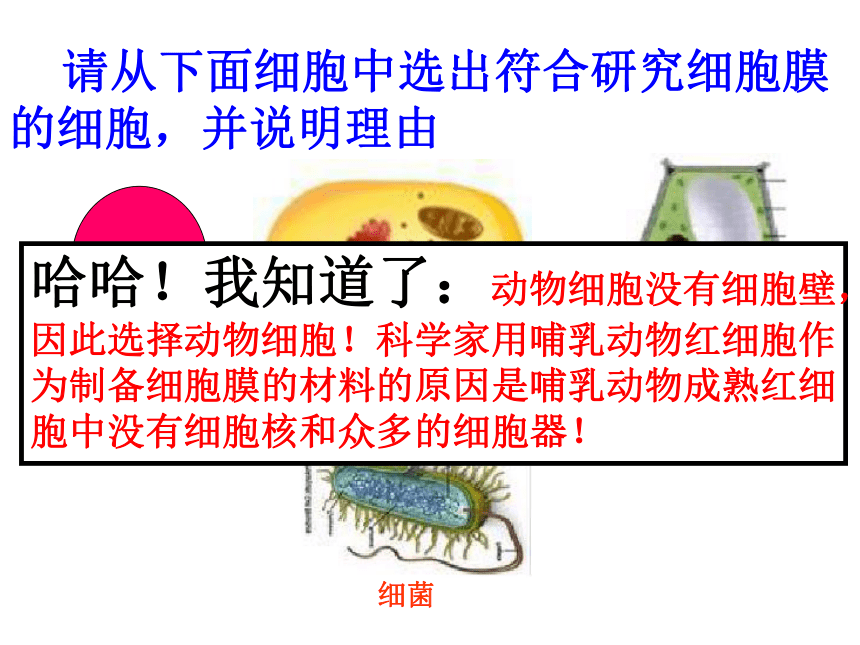 请从下面细胞中选出符合研究细胞膜的细胞，并说明理由

哈哈！我知道了：动物细胞没有细胞壁，因此选择动物细胞！科学家用哺乳动物红细胞作为制备细胞膜的材料的原因是哺乳动物成熟红细胞中没有细胞核和众多的细胞器！

细菌